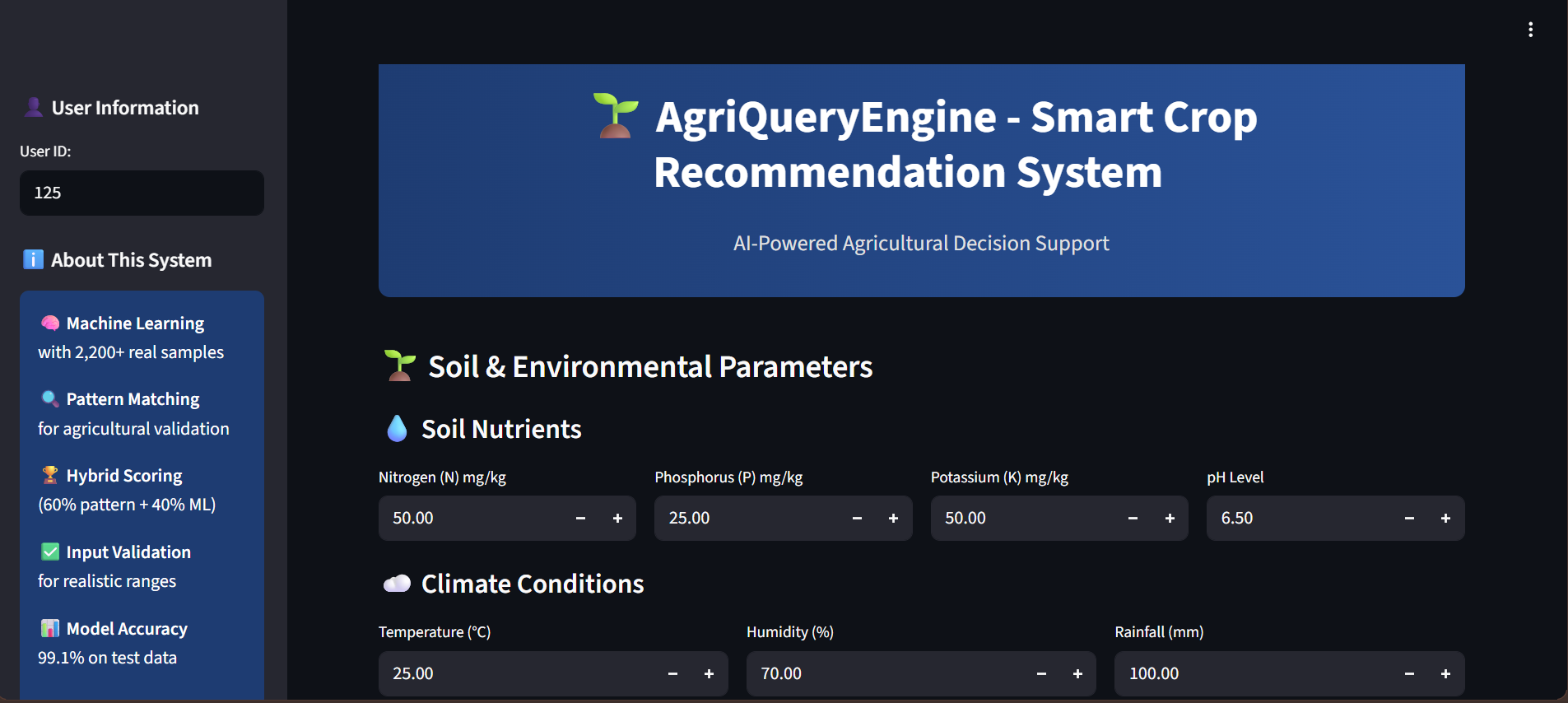 User Information

User ID:

125

About This System

Machine Learning
with 2,200+ real samples

Pattern Matching
for agricultural validation

Hybrid Scoring
(60% pattern + 40% ML)

Input Validation
for realistic ranges

Model Accuracy
99.1% on test data

AgriQueryEngine - Smart Crop Recommendation System

AI-Powered Agricultural Decision Support

Soil & Environmental Parameters

Soil Nutrients

Nitrogen (N) mg/kg
50.00 − +

Phosphorus (P) mg/kg
25.00 − +

Potassium (K) mg/kg
50.00 − +

pH Level
6.50 − +

Climate Conditions

Temperature (°C)
25.00 − +

Humidity (%)
70.00 − +

Rainfall (mm)
100.00 − +